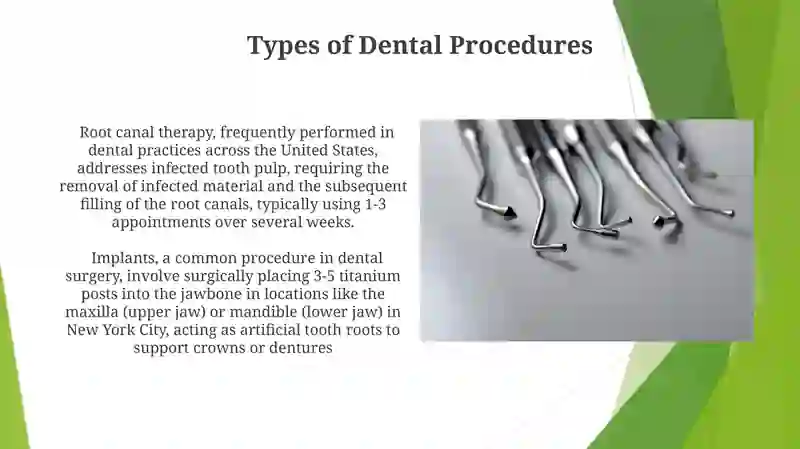 Types of Dental Procedures

Root canal therapy, frequently performed in dental practices across the United States, addresses infected tooth pulp, requiring the removal of infected material and the subsequent filling of the root canals, typically using 1-3 appointments over several weeks.

Implants, a common procedure in dental surgery, involve surgically placing 3-5 titanium posts into the jawbone in locations like the maxilla (upper jaw) or mandible (lower jaw) in New York City, acting as artificial tooth roots to support crowns or dentures